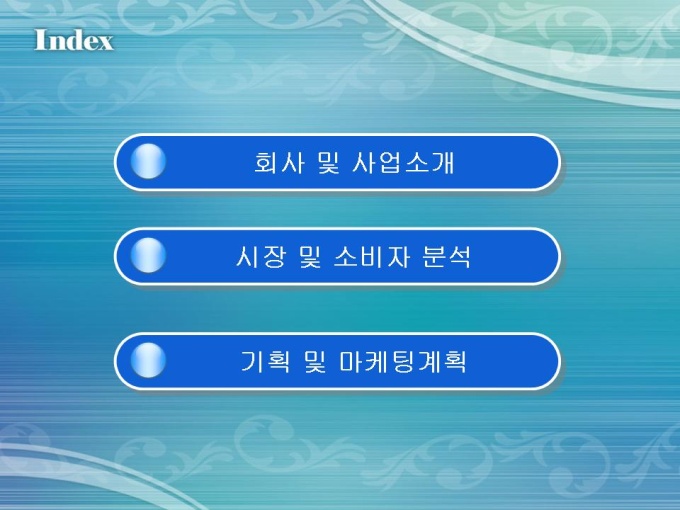 Index

회사 및 사업소개

시장 및 소비자 분석

기획 및 마케팅계획